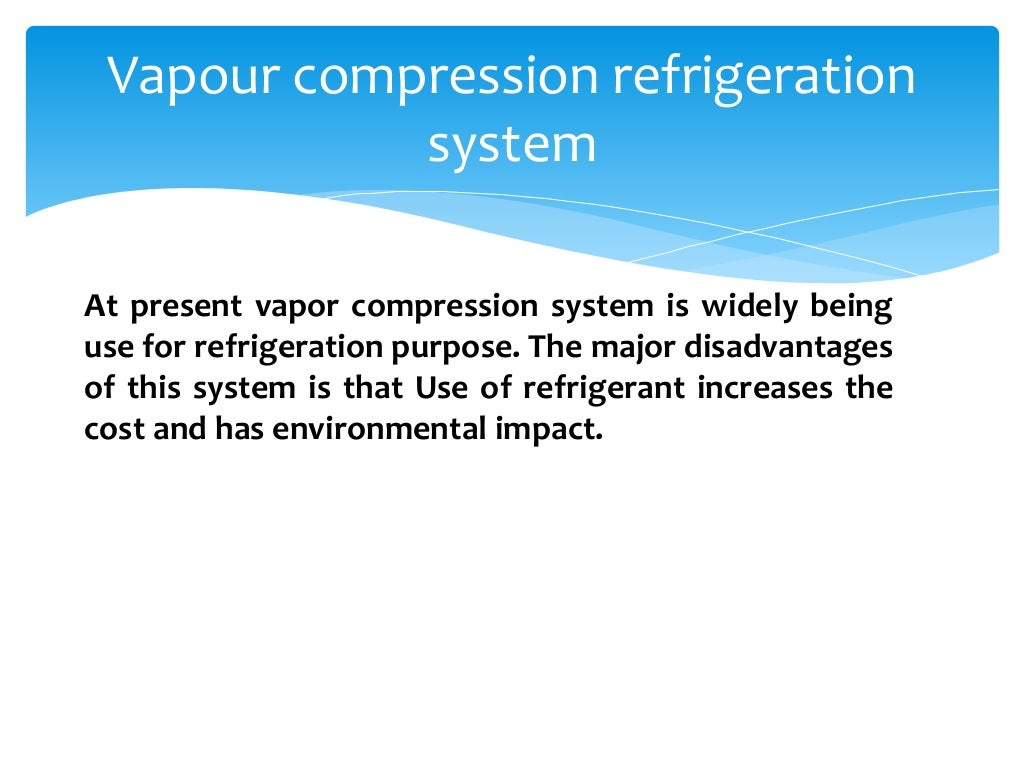 Vapour compression refrigeration system

At present vapor compression system is widely being use for refrigeration purpose. The major disadvantages of this system is that Use of refrigerant increases the cost and has environmental impact.